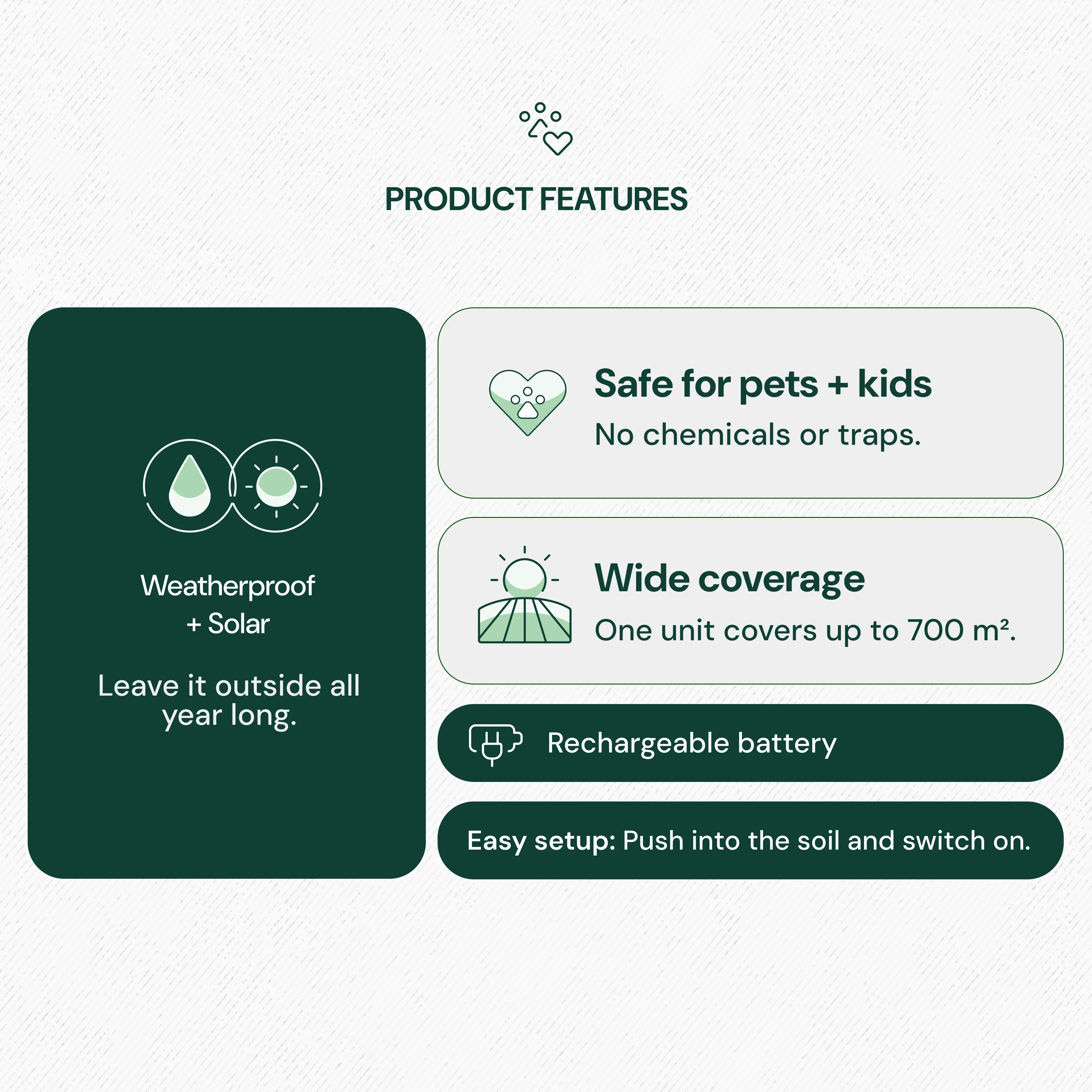 PRODUCT FEATURES

Weatherproof
+ Solar

Leave it outside all year long.

Safe for pets + kids
No chemicals or traps.

Wide coverage
One unit covers up to 700 m².

Rechargeable battery

Easy setup: Push into the soil and switch on.